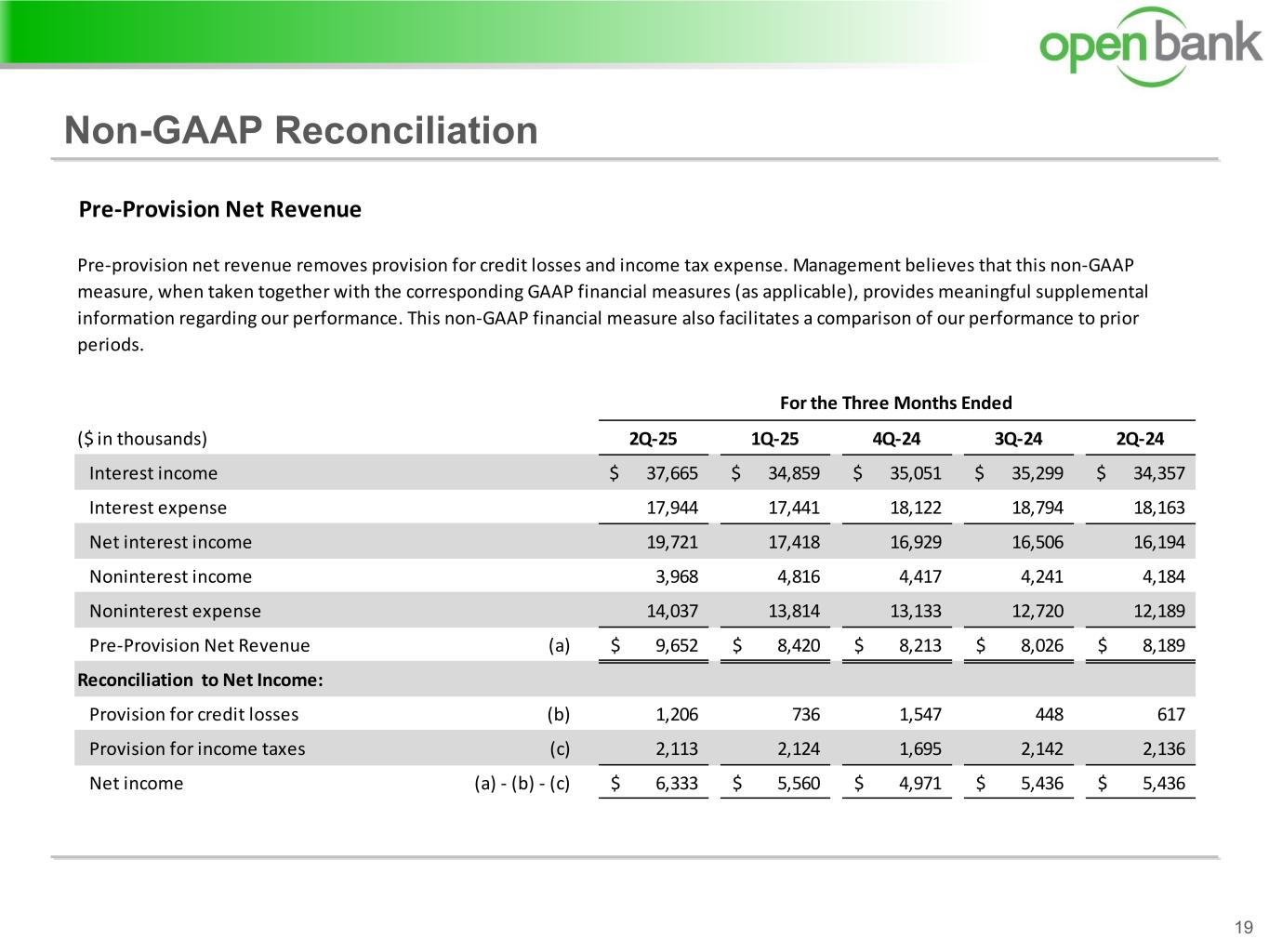 open bank

Non-GAAP Reconciliation

Pre-Provision Net Revenue

Pre-provision net revenue removes provision for credit losses and income tax expense. Management believes that this non-GAAP measure, when taken together with the corresponding GAAP financial measures (as applicable), provides meaningful supplemental information regarding our performance. This non-GAAP financial measure also facilitates a comparison of our performance to prior periods.

For the Three Months Ended

| ($ in thousands) | | 2Q-25 | 1Q-25 | 4Q-24 | 3Q-24 | 2Q-24 |
|---|---|---|---|---|---|---|
| Interest income | | $ 37,665 | $ 34,859 | $ 35,051 | $ 35,299 | $ 34,357 |
| Interest expense | | 17,944 | 17,441 | 18,122 | 18,794 | 18,163 |
| Net interest income | | 19,721 | 17,418 | 16,929 | 16,506 | 16,194 |
| Noninterest income | | 3,968 | 4,816 | 4,417 | 4,241 | 4,184 |
| Noninterest expense | | 14,037 | 13,814 | 13,133 | 12,720 | 12,189 |
| Pre-Provision Net Revenue | (a) | $ 9,652 | $ 8,420 | $ 8,213 | $ 8,026 | $ 8,189 |
| Reconciliation to Net Income: | | | | | | |
| Provision for credit losses | (b) | 1,206 | 736 | 1,547 | 448 | 617 |
| Provision for income taxes | (c) | 2,113 | 2,124 | 1,695 | 2,142 | 2,136 |
| Net income | (a) - (b) - (c) | $ 6,333 | $ 5,560 | $ 4,971 | $ 5,436 | $ 5,436 |

19